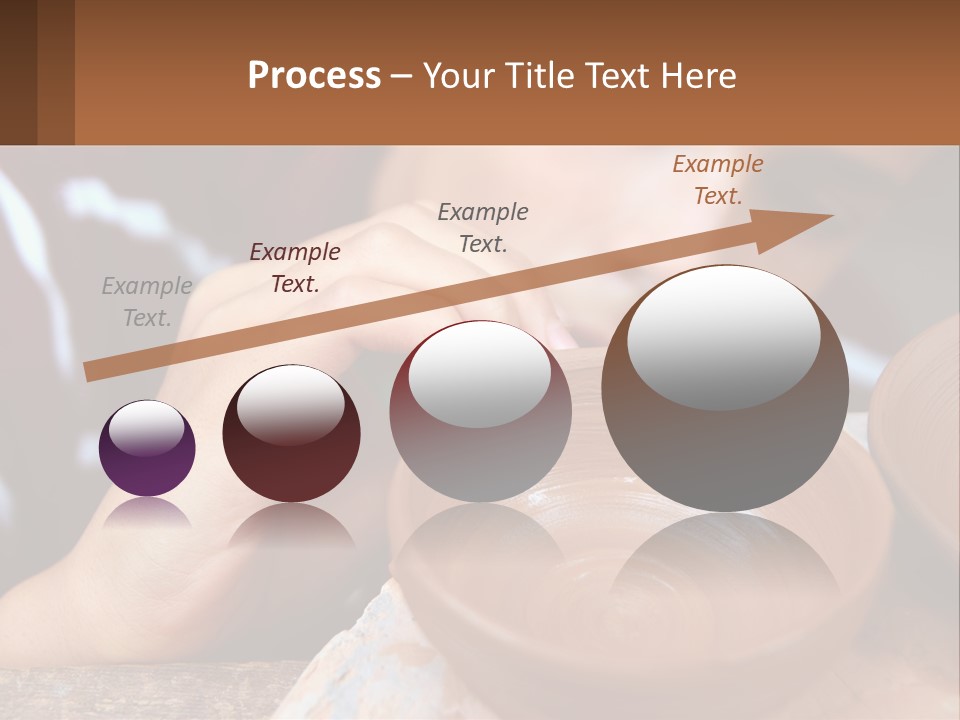 Process – Your Title Text Here

Example Text.

Example Text.

Example Text.

Example Text.